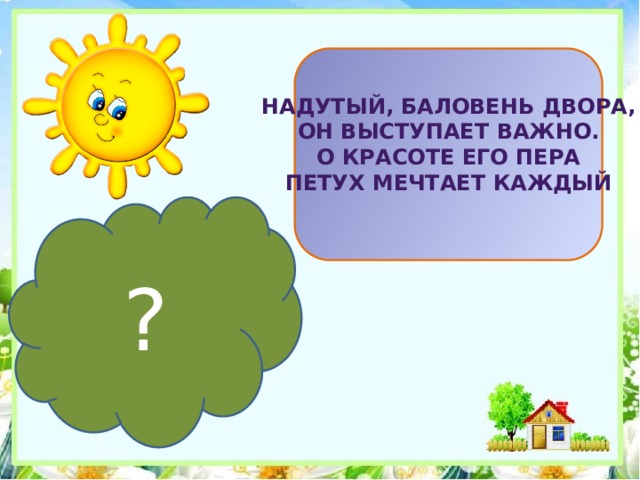 НАДУТЫЙ, БАЛОВЕНЬ ДВОРА,
ОН ВЫСТУПАЕТ ВАЖНО.
О КРАСОТЕ ЕГО ПЕРА
ПЕТУХ МЕЧТАЕТ КАЖДЫЙ

?